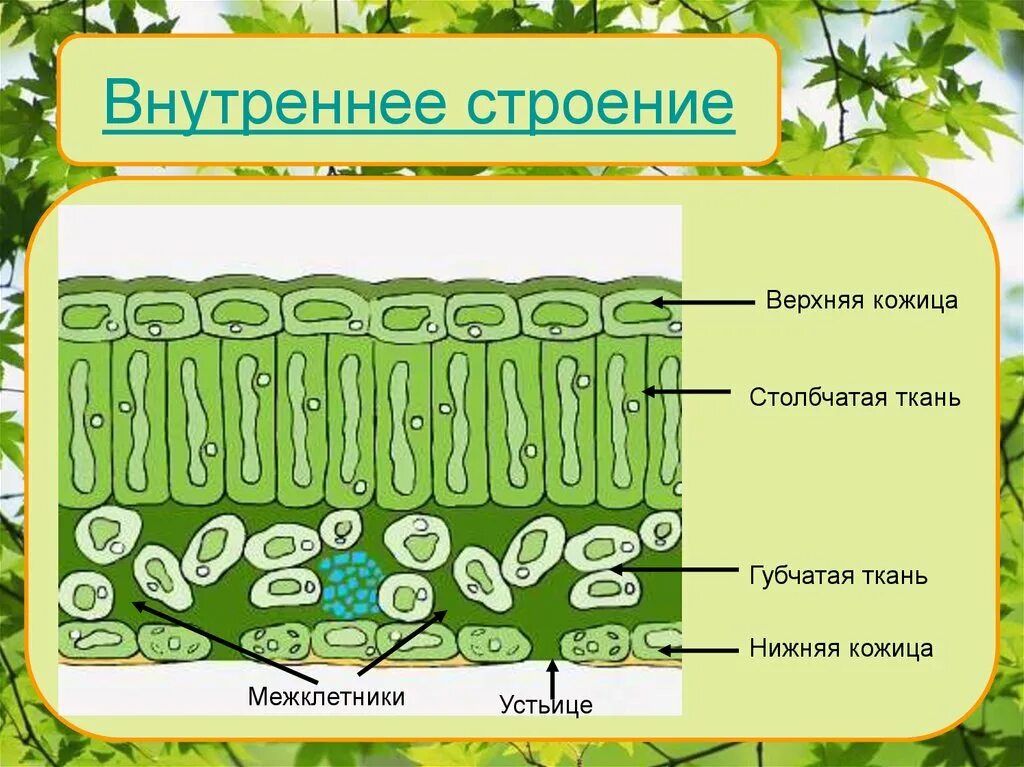 Внутреннее строение

Верхняя кожица

Столбчатая ткань

Губчатая ткань

Нижняя кожица

Межклетники

Устьице